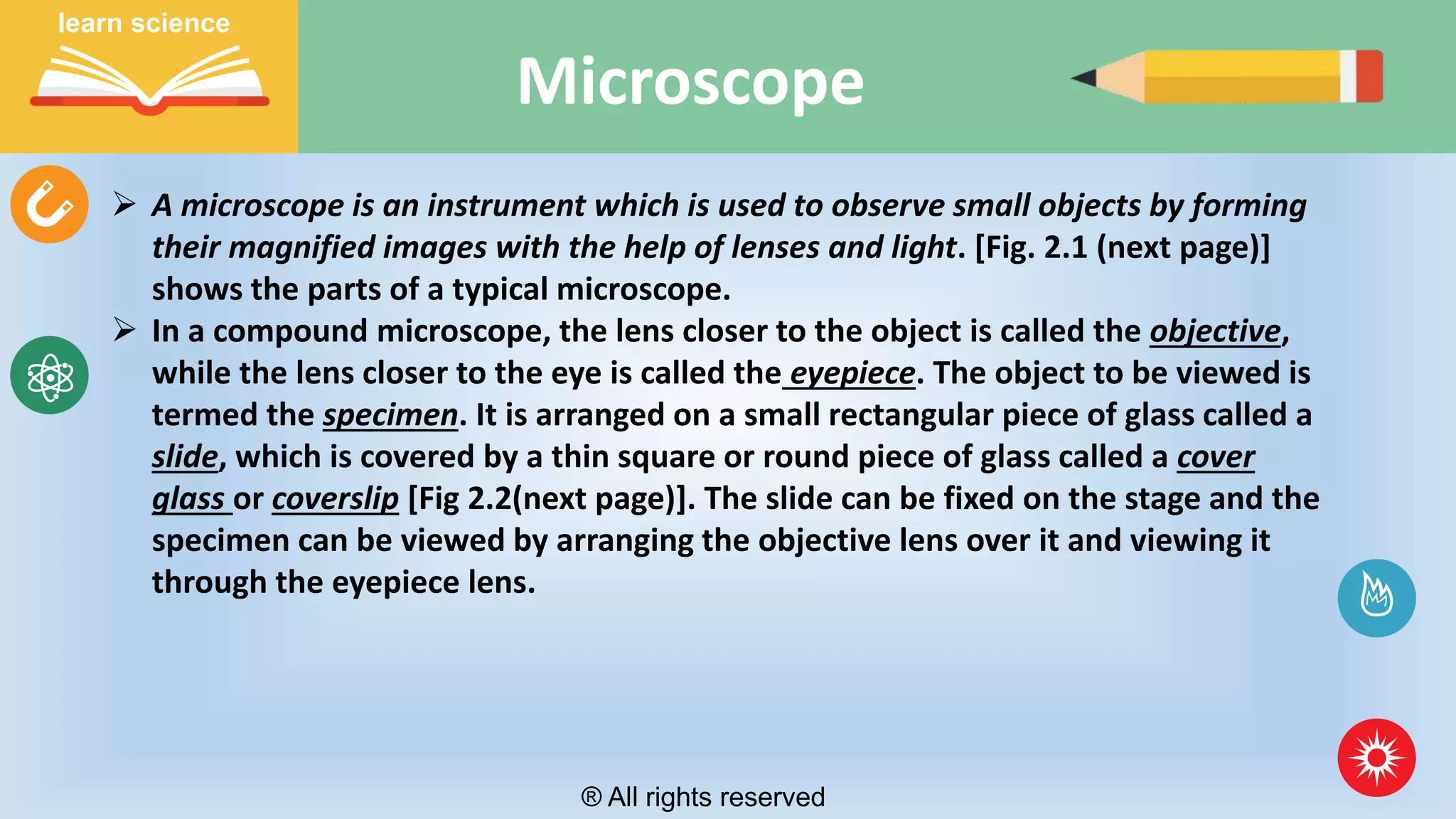 learn science

Microscope

➢ A microscope is an instrument which is used to observe small objects by forming their magnified images with the help of lenses and light. [Fig. 2.1 (next page)] shows the parts of a typical microscope.

➢ In a compound microscope, the lens closer to the object is called the objective, while the lens closer to the eye is called the eyepiece. The object to be viewed is termed the specimen. It is arranged on a small rectangular piece of glass called a slide, which is covered by a thin square or round piece of glass called a cover glass or coverslip [Fig 2.2(next page)]. The slide can be fixed on the stage and the specimen can be viewed by arranging the objective lens over it and viewing it through the eyepiece lens.

® All rights reserved